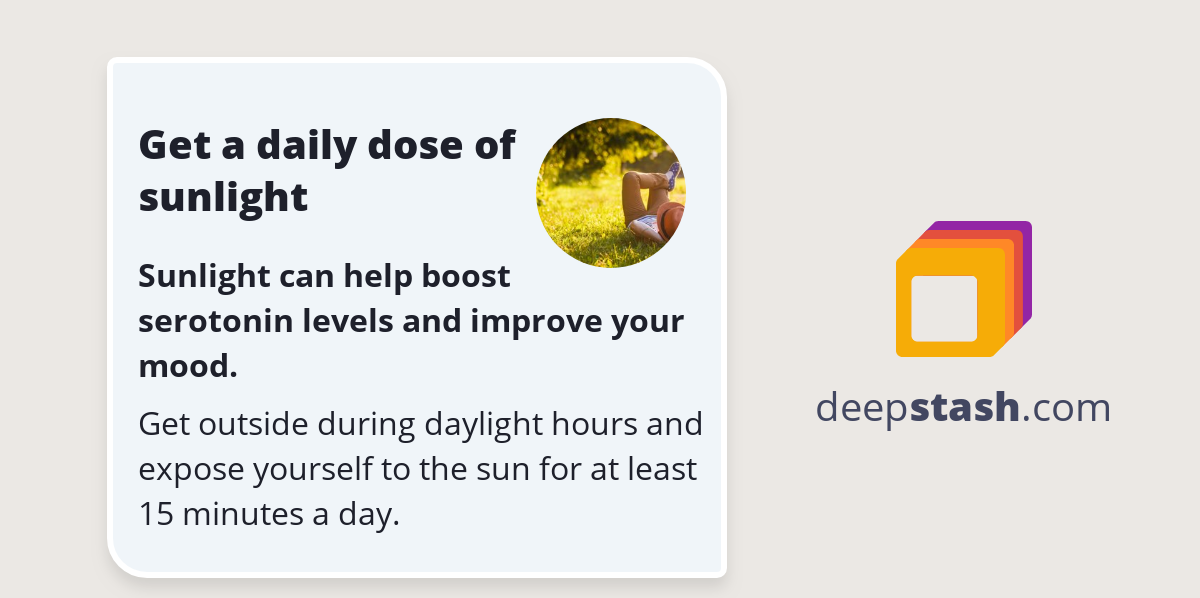 Get a daily dose of sunlight

Sunlight can help boost serotonin levels and improve your mood.

Get outside during daylight hours and expose yourself to the sun for at least 15 minutes a day.

deepstash.com